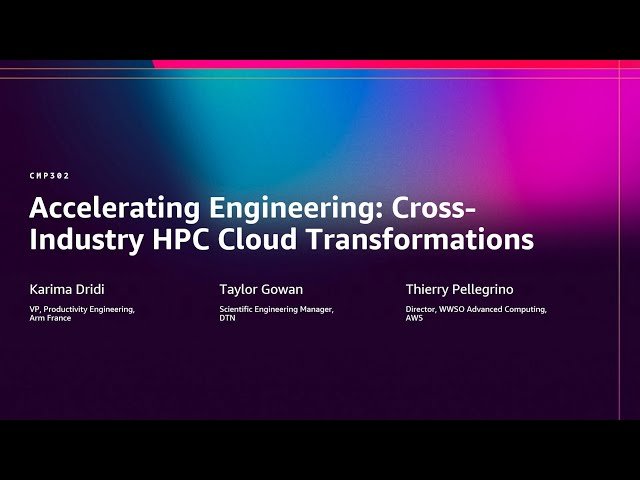 CMP302

Accelerating Engineering: Cross-Industry HPC Cloud Transformations

Karima Dridi
VP, Productivity Engineering, Arm France

Taylor Gowan
Scientific Engineering Manager, DTN

Thierry Pellegrino
Director, WWSO Advanced Computing, AWS